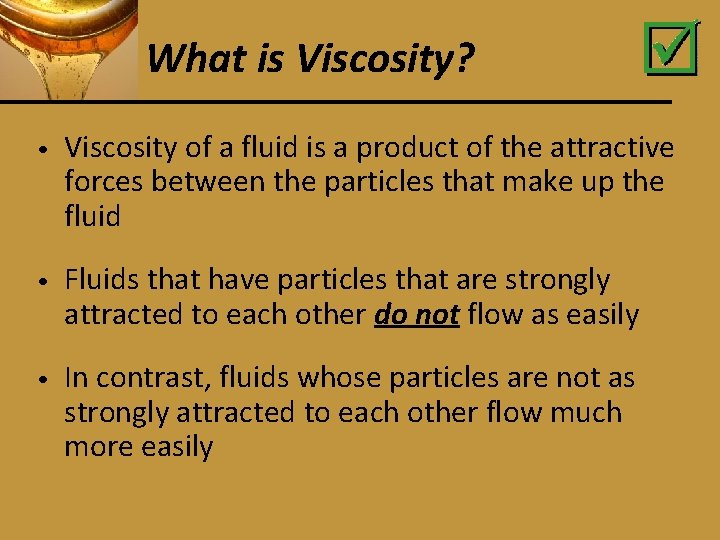 What is Viscosity?

• Viscosity of a fluid is a product of the attractive forces between the particles that make up the fluid

• Fluids that have particles that are strongly attracted to each other do not flow as easily

• In contrast, fluids whose particles are not as strongly attracted to each other flow much more easily